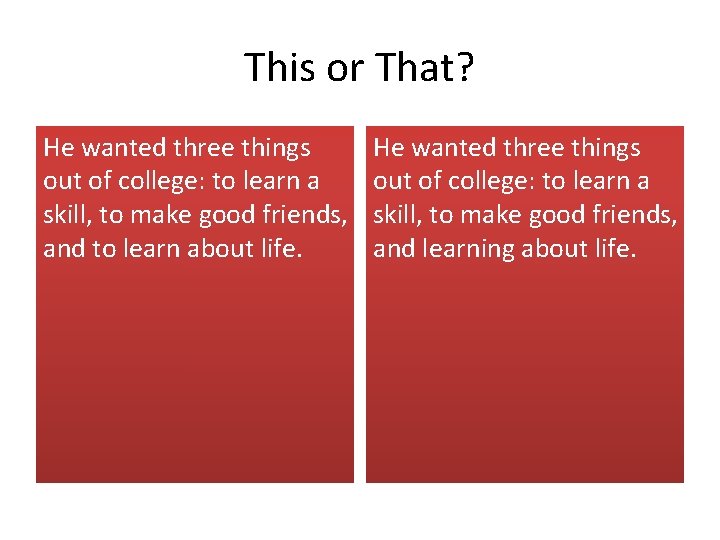 This or That?

He wanted three things out of college: to learn a skill, to make good friends, and to learn about life.

He wanted three things out of college: to learn a skill, to make good friends, and learning about life.